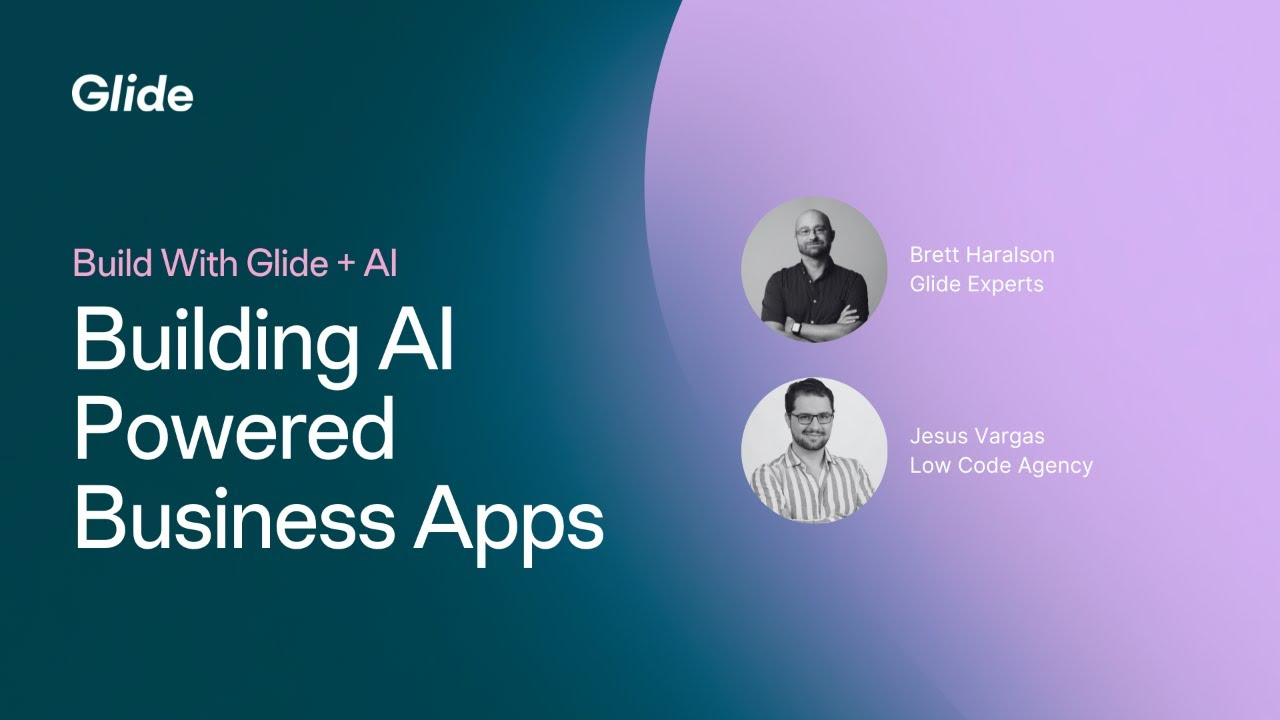 Glide

Build With Glide + AI

Building AI Powered Business Apps

Brett Haralson
Glide Experts

Jesus Vargas
Low Code Agency